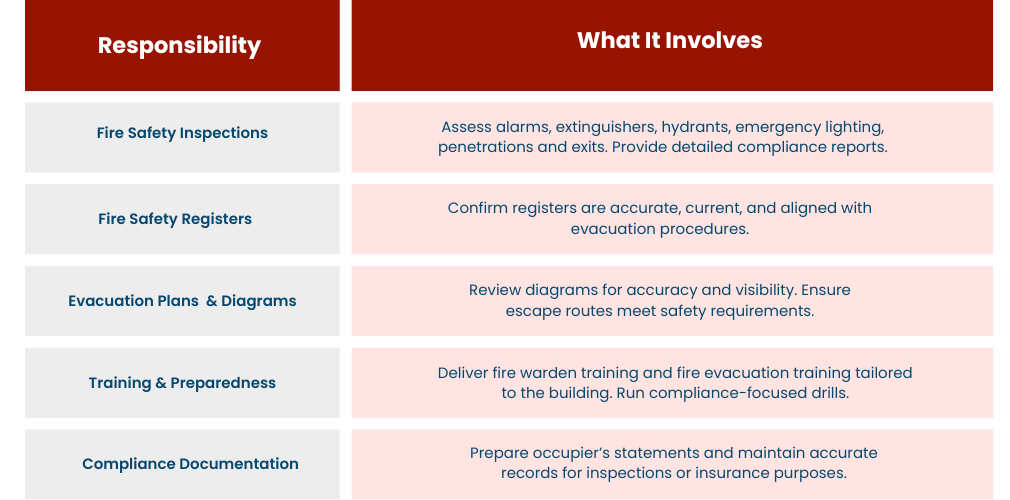 | Responsibility | What It Involves |
|---|---|
| Fire Safety Inspections | Assess alarms, extinguishers, hydrants, emergency lighting, penetrations and exits. Provide detailed compliance reports. |
| Fire Safety Registers | Confirm registers are accurate, current, and aligned with evacuation procedures. |
| Evacuation Plans & Diagrams | Review diagrams for accuracy and visibility. Ensure escape routes meet safety requirements. |
| Training & Preparedness | Deliver fire warden training and fire evacuation training tailored to the building. Run compliance-focused drills. |
| Compliance Documentation | Prepare occupier's statements and maintain accurate records for inspections or insurance purposes. |